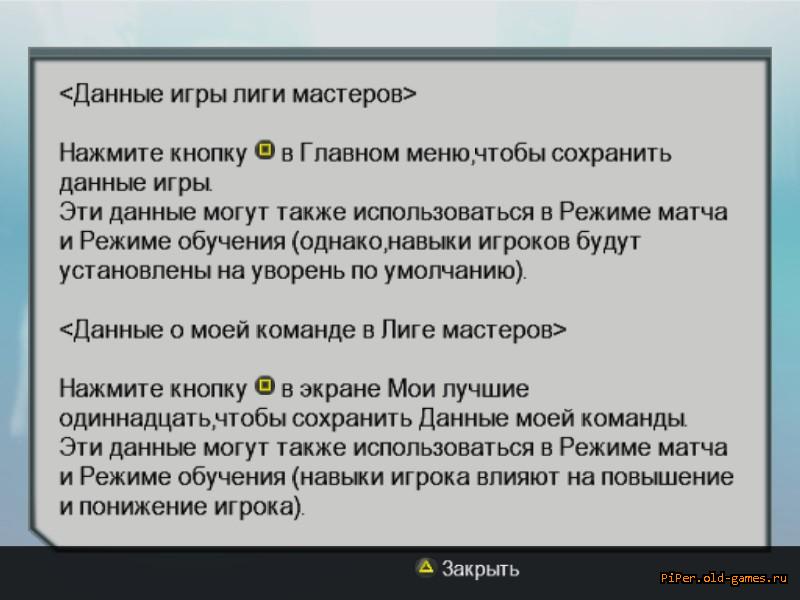 <Данные игры лиги мастеров>

Нажмите кнопку в Главном меню,чтобы сохранить данные игры.
Эти данные могут также использоваться в Режиме матча и Режиме обучения (однако,навыки игроков будут установлены на уворень по умолчанию).

<Данные о моей команде в Лиге мастеров>

Нажмите кнопку в экране Мои лучшие одиннадцать,чтобы сохранить Данные моей команды.
Эти данные могут также использоваться в Режиме матча и Режиме обучения (навыки игрока влияют на повышение и понижение игрока).

Закрыть

PiPer.old-games.ru